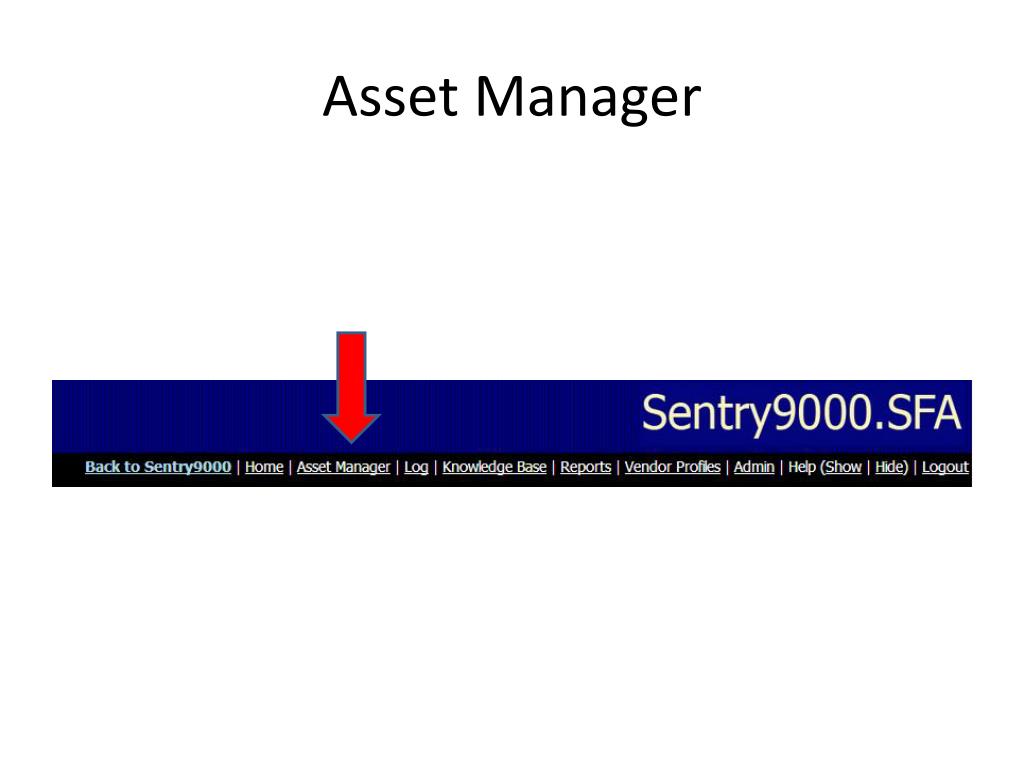 Asset Manager

Sentry9000.SFA

Back to Sentry9000 | Home | Asset Manager | Log | Knowledge Base | Reports | Vendor Profiles | Admin | Help (Show | Hide) | Logout